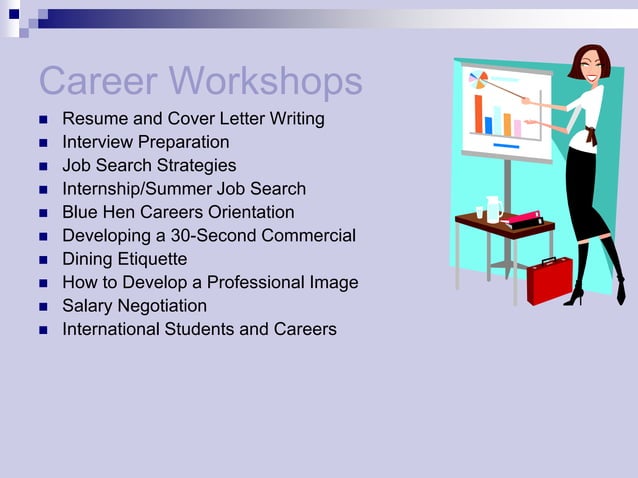 Career Workshops

- Resume and Cover Letter Writing
- Interview Preparation
- Job Search Strategies
- Internship/Summer Job Search
- Blue Hen Careers Orientation
- Developing a 30-Second Commercial
- Dining Etiquette
- How to Develop a Professional Image
- Salary Negotiation
- International Students and Careers